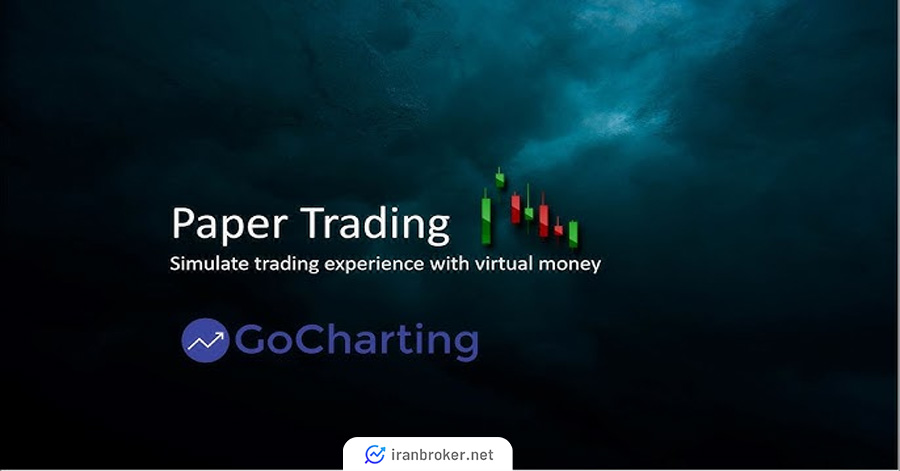 Paper Trading

Simulate trading experience with virtual money

GoCharting

iranbroker.net